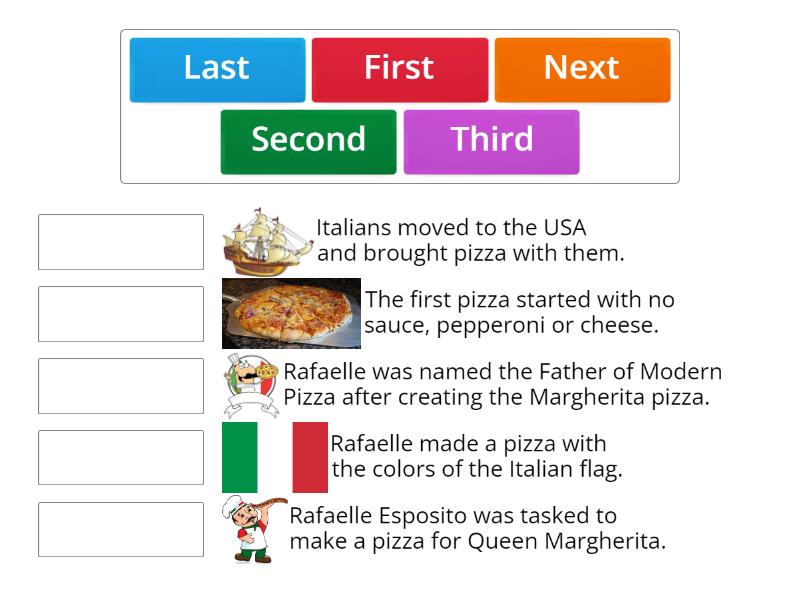 Last
First
Next
Second
Third

Italians moved to the USA and brought pizza with them.

The first pizza started with no sauce, pepperoni or cheese.

Rafaelle was named the Father of Modern Pizza after creating the Margherita pizza.

Rafaelle made a pizza with the colors of the Italian flag.

Rafaelle Esposito was tasked to make a pizza for Queen Margherita.